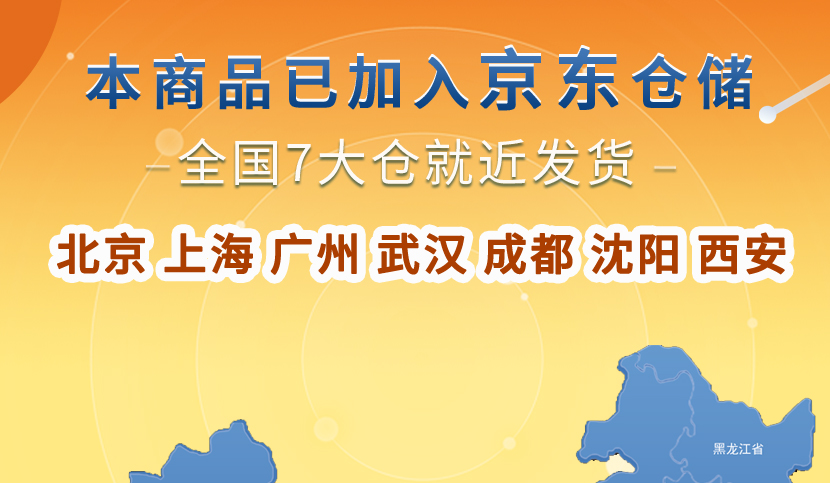 本商品已加入京东仓储

– 全国7大仓就近发货 –

北京 上海 广州 武汉 成都 沈阳 西安

黑龙江省